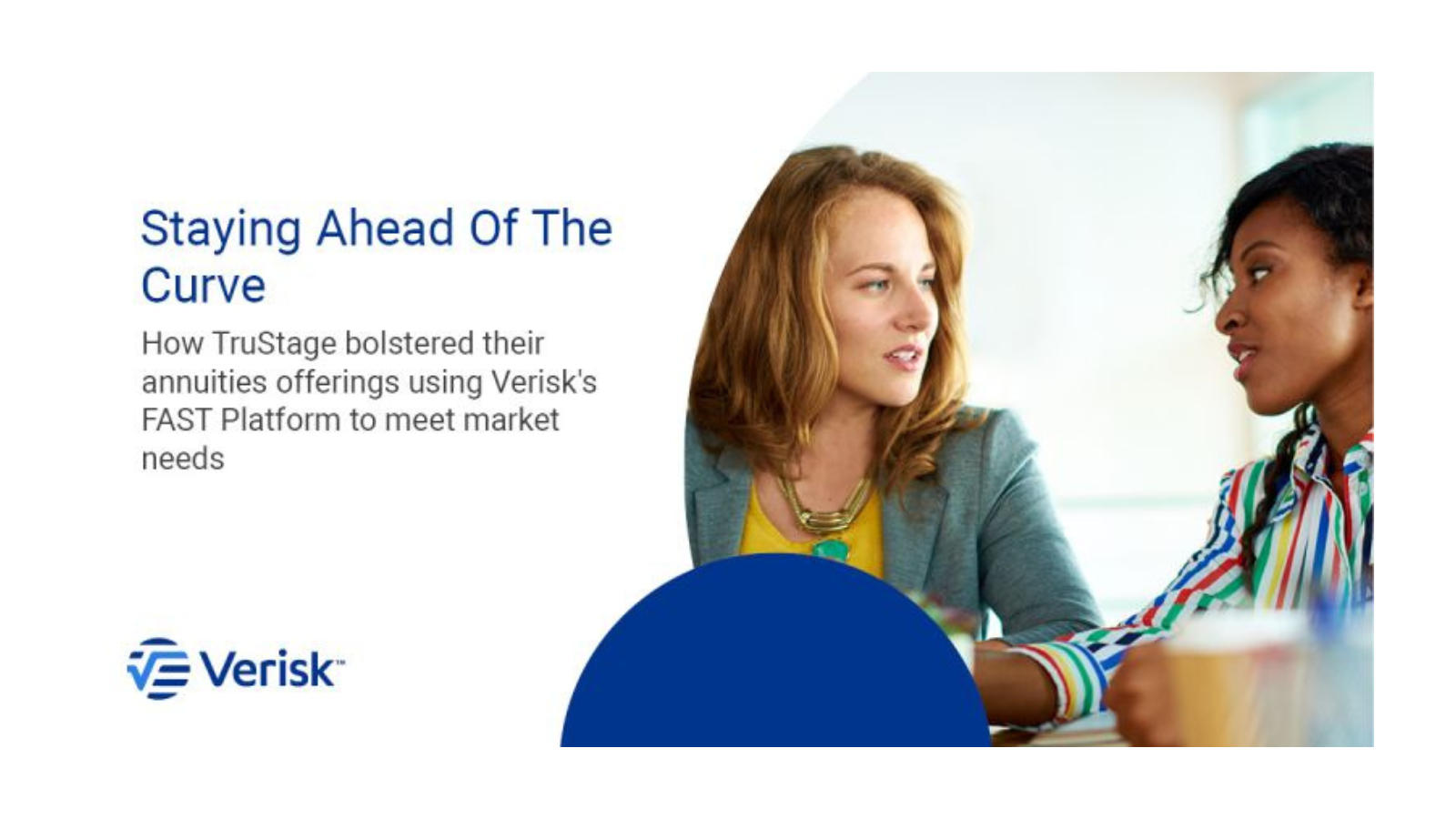 Staying Ahead Of The Curve

How TruStage bolstered their annuities offerings using Verisk's FAST Platform to meet market needs

Verisk™